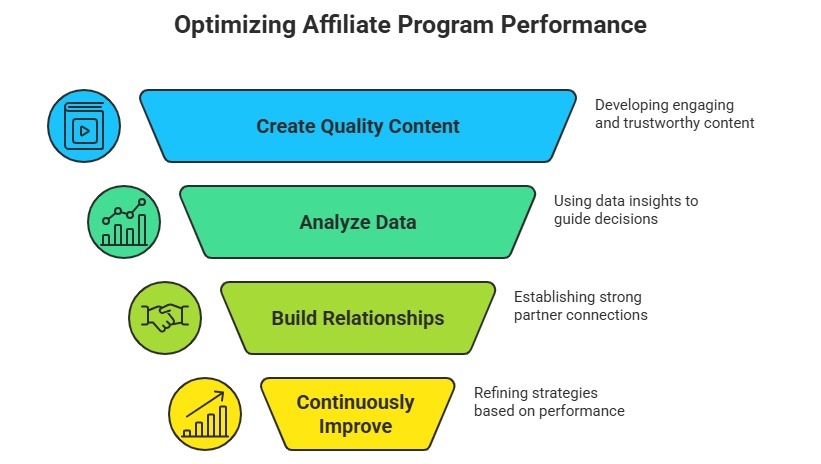 Optimizing Affiliate Program Performance

Create Quality Content

Developing engaging and trustworthy content

Analyze Data

Using data insights to guide decisions

Build Relationships

Establishing strong partner connections

Continuously Improve

Refining strategies based on performance